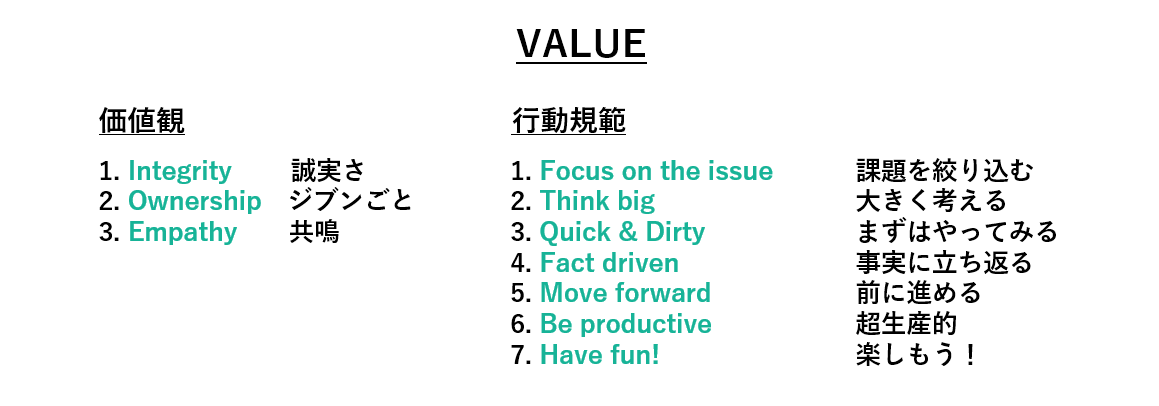 VALUE

価値観

1. Integrity 誠実さ
2. Ownership ジブンごと
3. Empathy 共鳴

行動規範

1. Focus on the issue 課題を絞り込む
2. Think big 大きく考える
3. Quick & Dirty まずはやってみる
4. Fact driven 事実に立ち返る
5. Move forward 前に進める
6. Be productive 超生産的
7. Have fun! 楽しもう！